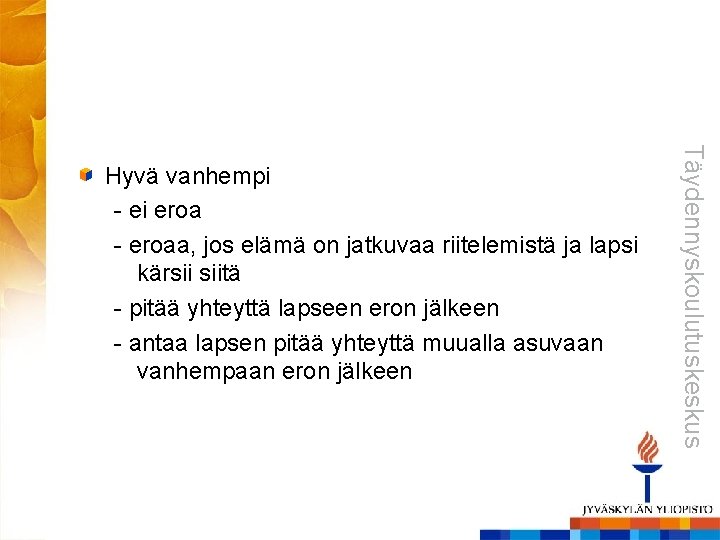 Hyvä vanhempi
- ei eroa
- eroaa, jos elämä on jatkuvaa riitelemistä ja lapsi kärsii siitä
- pitää yhteyttä lapseen eron jälkeen
- antaa lapsen pitää yhteyttä muualla asuvaan vanhempaan eron jälkeen

Täydennyskoulutuskeskus

JYVÄSKYLÄN YLIOPISTO